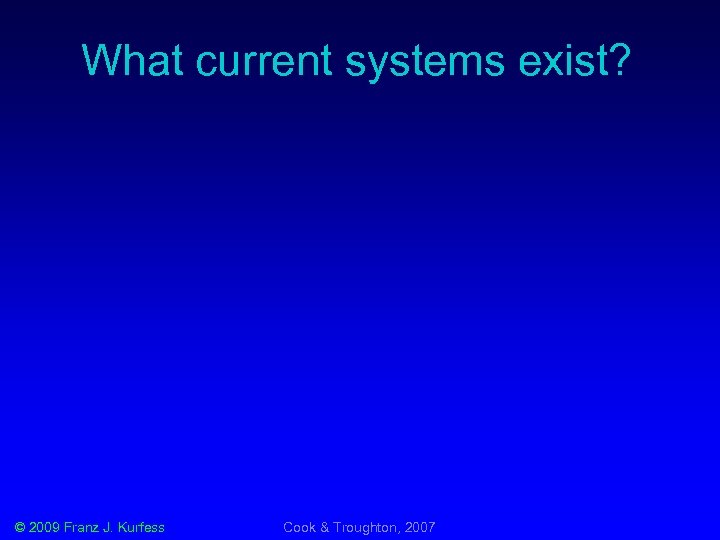 What current systems exist?

© 2009 Franz J. Kurfess

Cook & Troughton, 2007